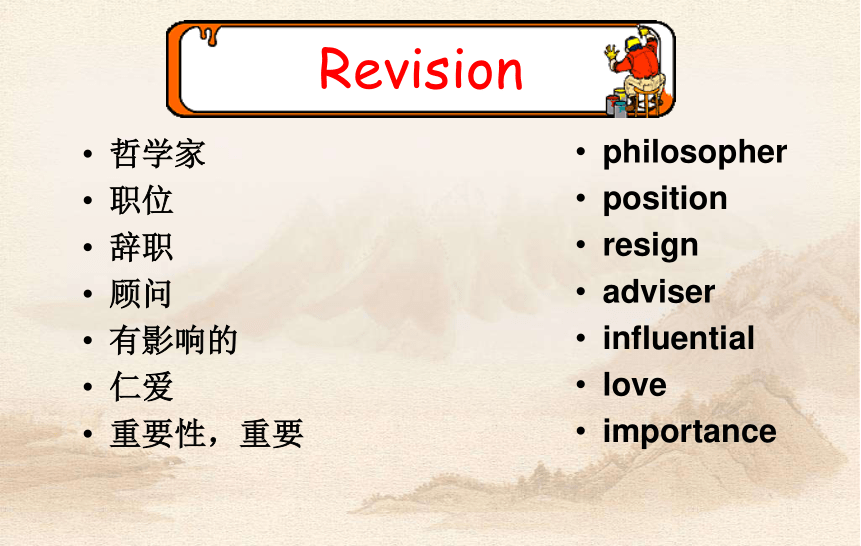 Revision

• 哲学家
• 职位
• 辞职
• 顾问
• 有影响的
• 仁爱
• 重要性，重要

• philosopher
• position
• resign
• adviser
• influential
• love
• importance